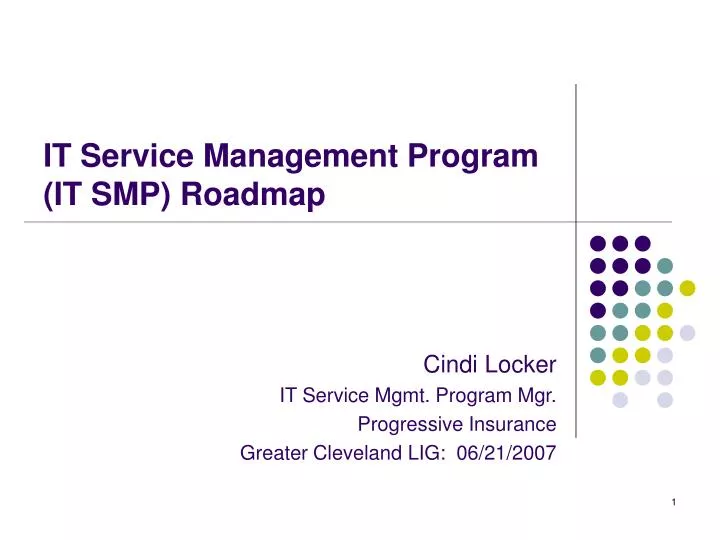 IT Service Management Program (IT SMP) Roadmap

Cindi Locker
IT Service Mgmt. Program Mgr.
Progressive Insurance
Greater Cleveland LIG: 06/21/2007

1